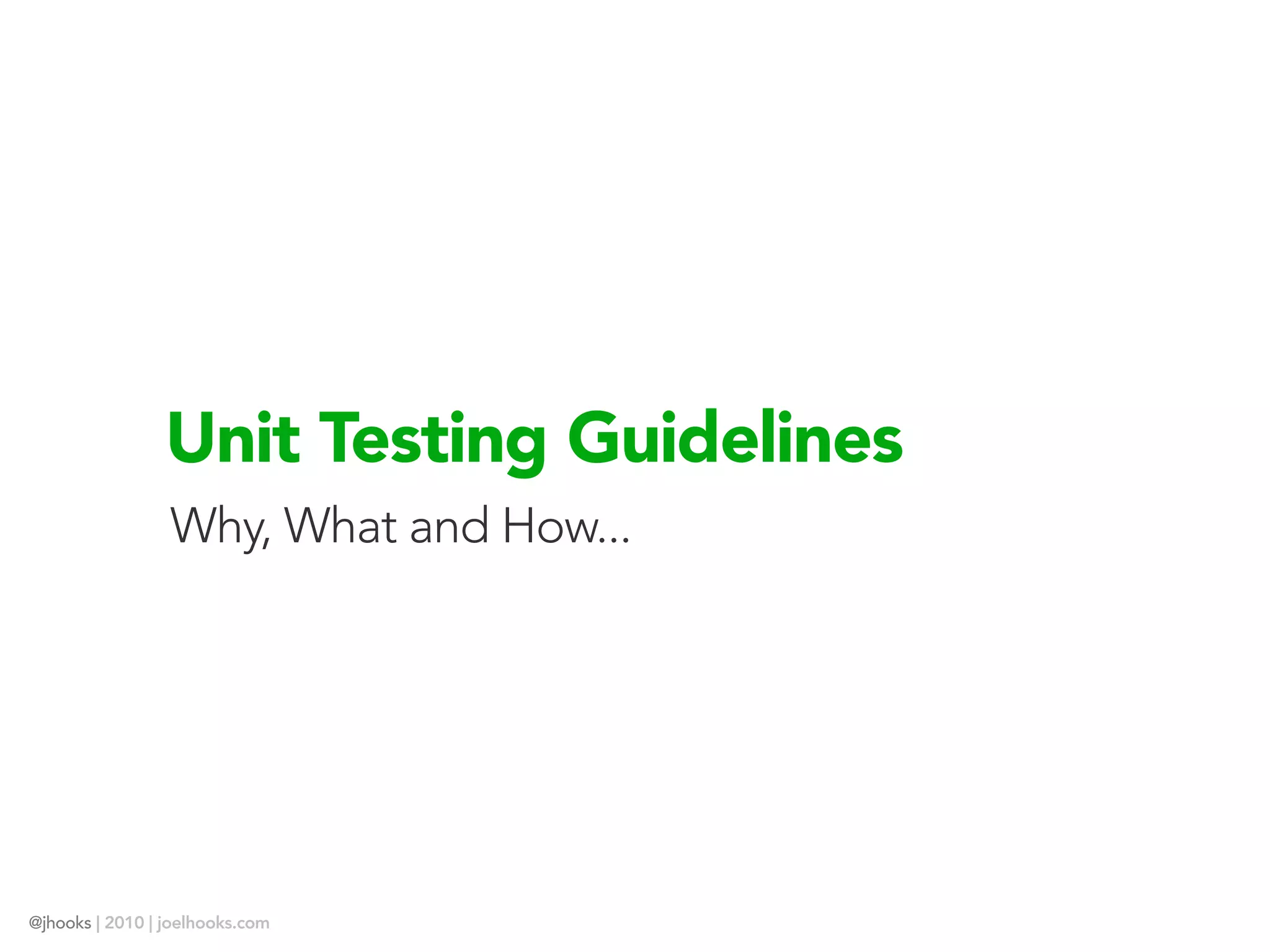 Unit Testing Guidelines

Why, What and How...

@jhooks | 2010 | joelhooks.com